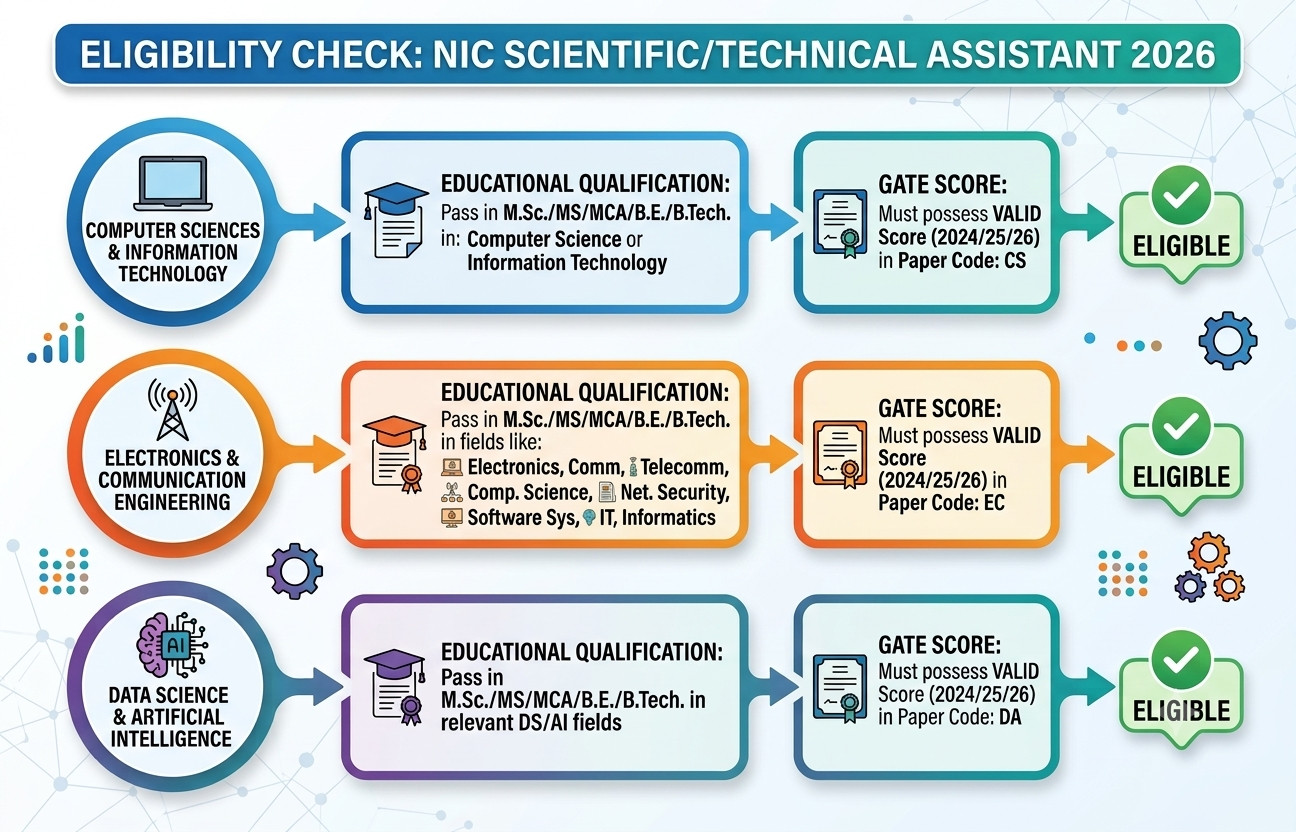 ELIGIBILITY CHECK: NIC SCIENTIFIC/TECHNICAL ASSISTANT 2026

COMPUTER SCIENCES & INFORMATION TECHNOLOGY

EDUCATIONAL QUALIFICATION:
Pass in M.Sc./MS/MCA/B.E./B.Tech. in: Computer Science or Information Technology

GATE SCORE:
Must possess VALID Score (2024/25/26) in Paper Code: CS

ELIGIBLE

ELECTRONICS & COMMUNICATION ENGINEERING

EDUCATIONAL QUALIFICATION:
Pass in M.Sc./MS/MCA/B.E./B.Tech. in fields like:
Electronics, Comm, Telecomm, Comp. Science, Net. Security, Software Sys, IT, Informatics

GATE SCORE:
Must possess VALID Score (2024/25/26) in Paper Code: EC

ELIGIBLE

AI

DATA SCIENCE & ARTIFICIAL INTELLIGENCE

EDUCATIONAL QUALIFICATION:
Pass in M.Sc./MS/MCA/B.E./B.Tech. in relevant DS/AI fields

GATE SCORE:
Must possess VALID Score (2024/25/26) in Paper Code: DA

ELIGIBLE